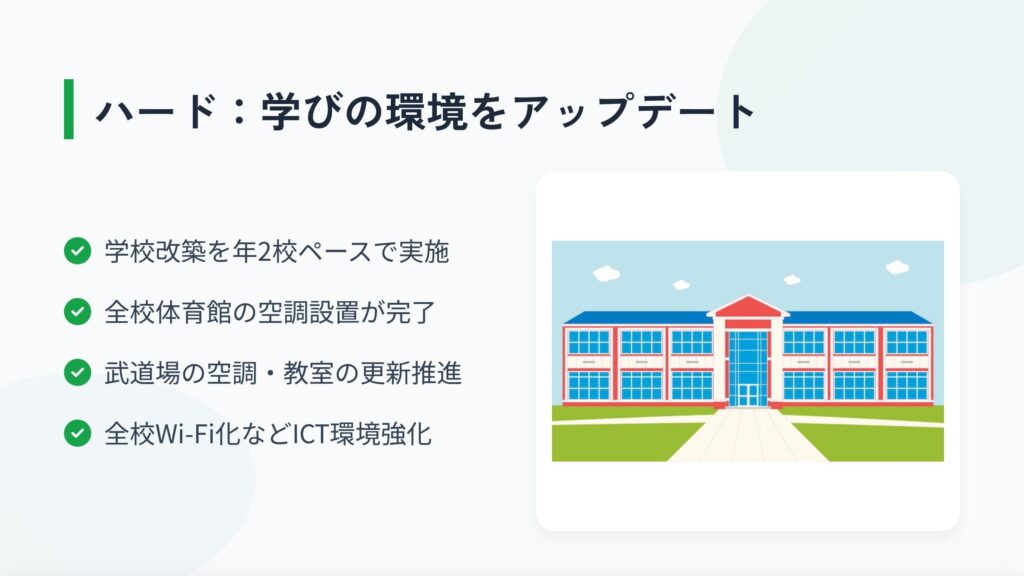 ハード：学びの環境をアップデート

学校改築を年2校ペースで実施

全校体育館の空調設置が完了

武道場の空調・教室の更新推進

全校Wi-Fi化などICT環境強化